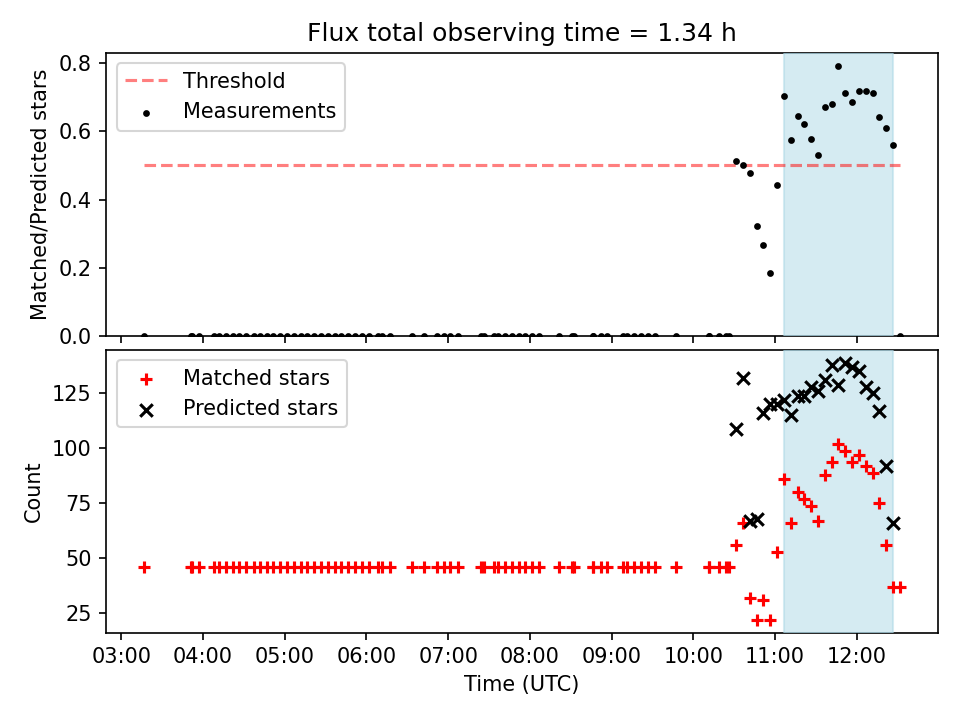 Flux total observing time = 1.34 h

Matched/Predicted stars

0.8
0.6
0.4
0.2
0.0

Threshold
Measurements

Count

125
100
75
50
25

Matched stars
Predicted stars

03:00 04:00 05:00 06:00 07:00 08:00 09:00 10:00 11:00 12:00

Time (UTC)